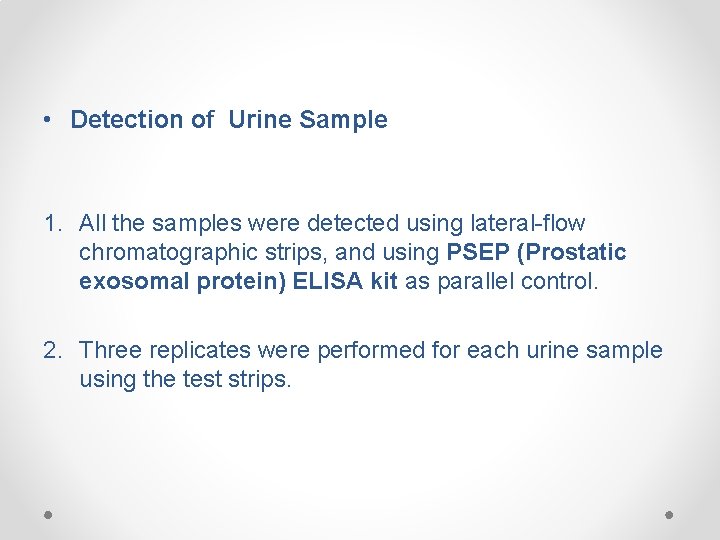 • Detection of Urine Sample

1. All the samples were detected using lateral-flow chromatographic strips, and using PSEP (Prostatic exosomal protein) ELISA kit as parallel control.

2. Three replicates were performed for each urine sample using the test strips.